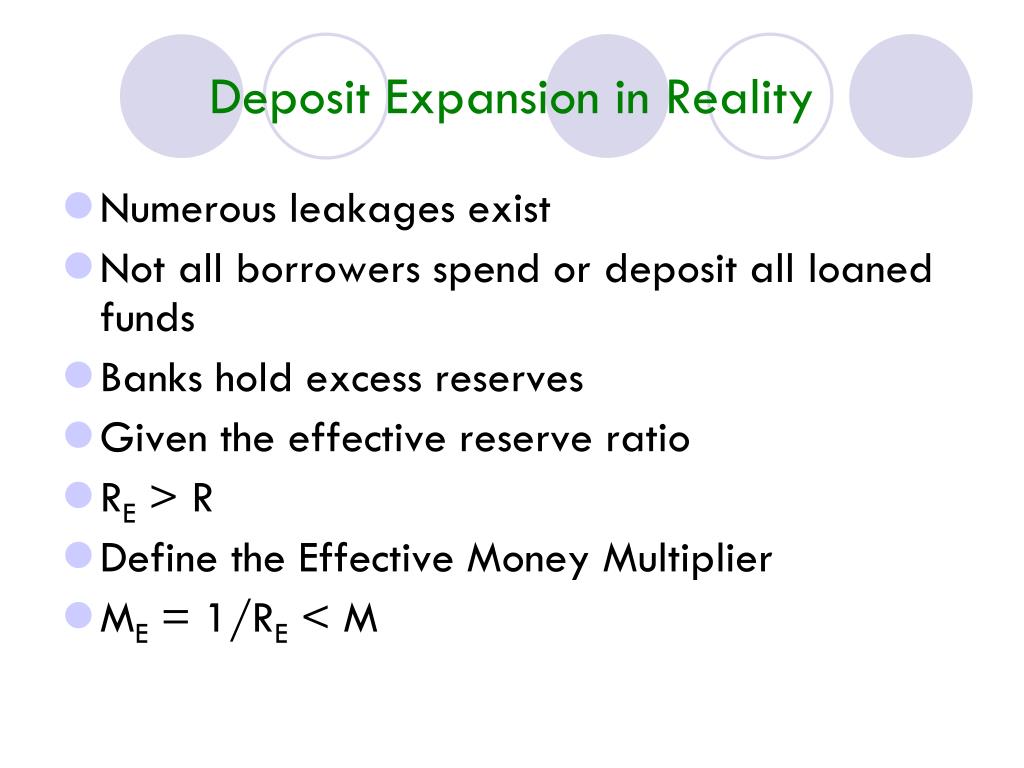 Deposit Expansion in Reality

Numerous leakages exist

Not all borrowers spend or deposit all loaned funds

Banks hold excess reserves

Given the effective reserve ratio

$R_E > R$

Define the Effective Money Multiplier

$M_E = 1/R_E < M$